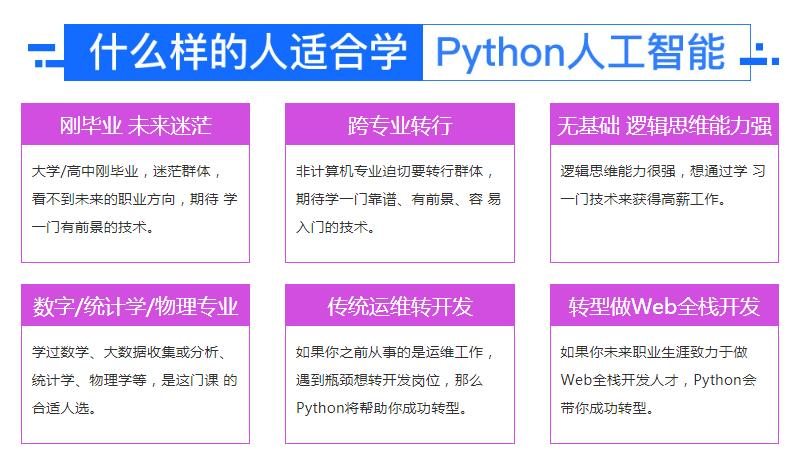 什么样的人适合学 Python人工智能

刚毕业 未来迷茫

大学/高中刚毕业，迷茫群体，看不到未来的职业方向，期待 学一门有前景的技术。

跨专业转行

非计算机专业迫切要转行群体，期待学一门靠谱、有前景、容 易入门的技术。

无基础 逻辑思维能力强

逻辑思维能力很强，想通过学 习一门技术来获得高薪工作。

数字/统计学/物理专业

学过数学、大数据收集或分析、统计学、物理学等，是这门课 的合适人选。

传统运维转开发

如果你之前从事的是运维工作，遇到瓶颈想转开发岗位，那么Python将帮助你成功转型。

转型做Web全栈开发

如果你未来职业生涯致力于做Web全栈开发人才，Python会带你成功转型。